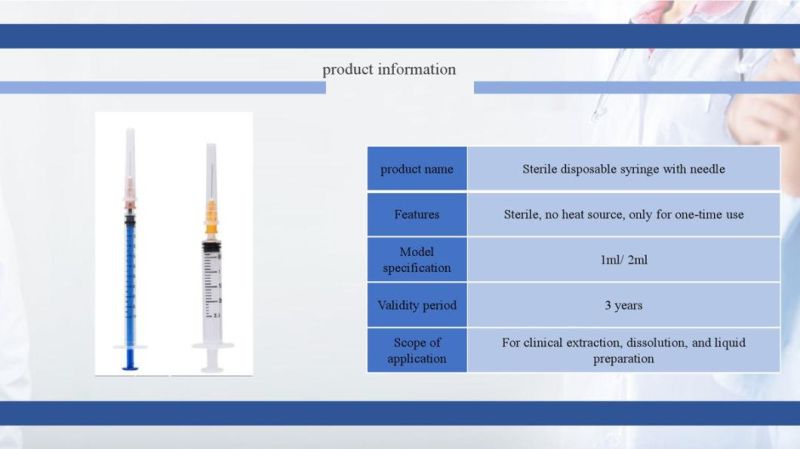 product information

| product name | Sterile disposable syringe with needle |
|---|---|
| Features | Sterile, no heat source, only for one-time use |
| Model specification | 1ml/ 2ml |
| Validity period | 3 years |
| Scope of application | For clinical extraction, dissolution, and liquid preparation |